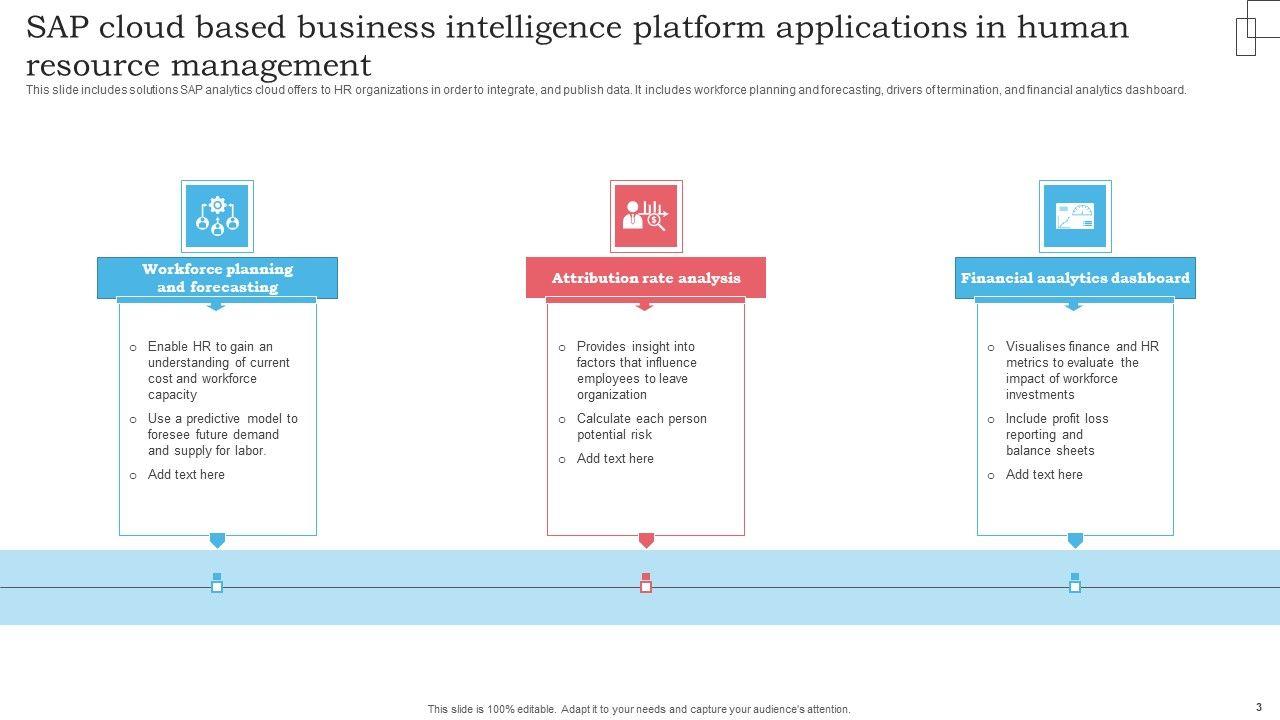 SAP cloud based business intelligence platform applications in human resource management

This slide includes solutions SAP analytics cloud offers to HR organizations in order to integrate, and publish data. It includes workforce planning and forecasting, drivers of termination, and financial analytics dashboard.

Workforce planning and forecasting

o Enable HR to gain an understanding of current cost and workforce capacity

o Use a predictive model to foresee future demand and supply for labor.

o Add text here

Attribution rate analysis

o Provides insight into factors that influence employees to leave organization

o Calculate each person potential risk

o Add text here

Financial analytics dashboard

o Visualises finance and HR metrics to evaluate the impact of workforce investments

o Include profit loss reporting and balance sheets

o Add text here

This slide is 100% editable. Adapt it to your needs and capture your audience's attention.

3